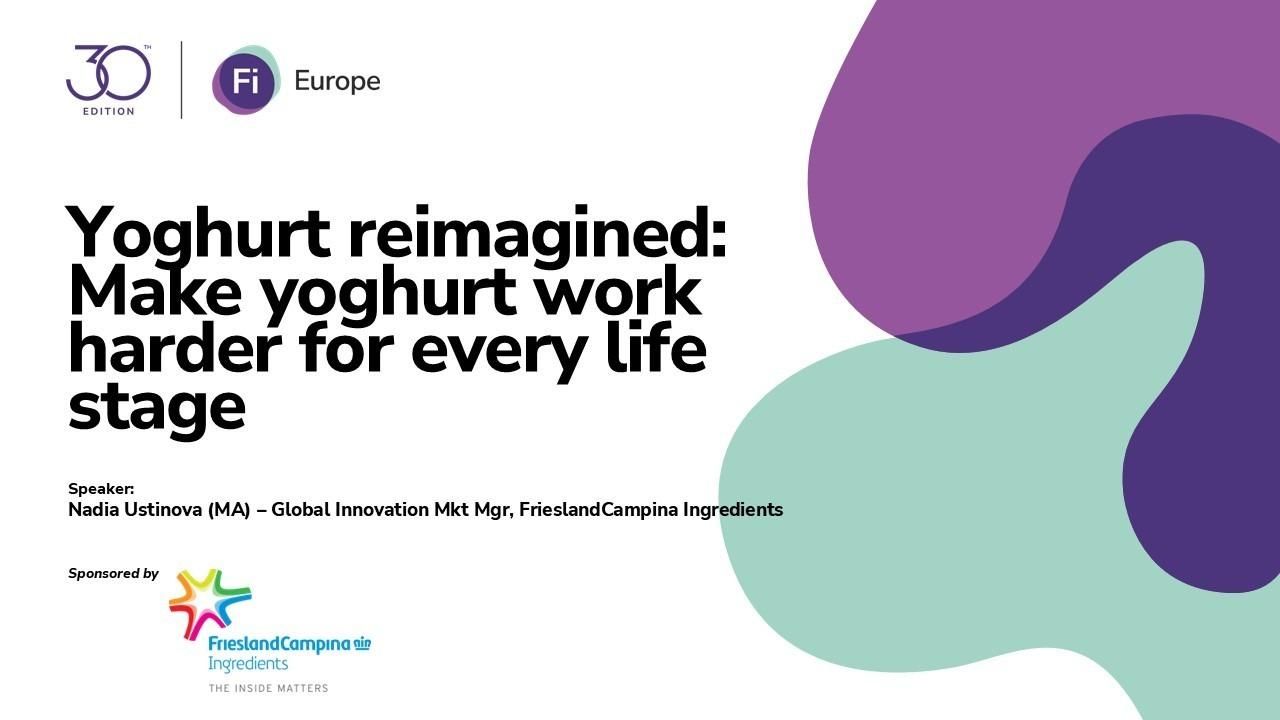 30TH EDITION

Fi Europe

Yoghurt reimagined: Make yoghurt work harder for every life stage

Speaker:
Nadia Ustinova (MA) – Global Innovation Mkt Mgr, FrieslandCampina Ingredients

Sponsored by

FrieslandCampina
Ingredients
THE INSIDE MATTERS